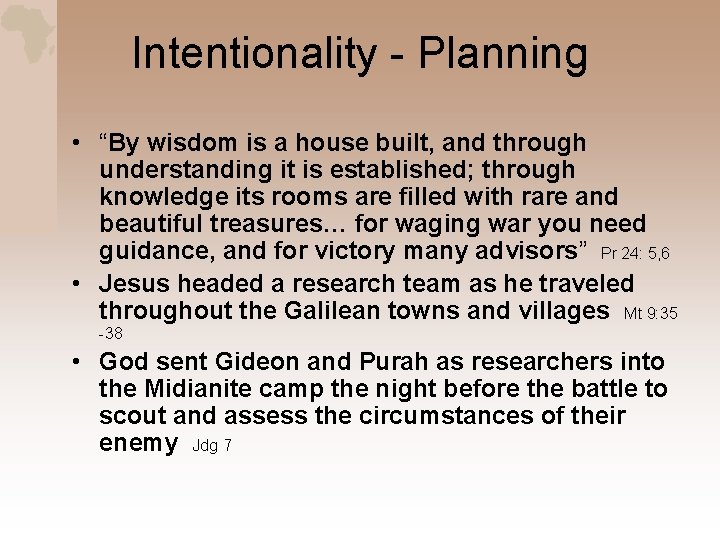 Intentionality - Planning

• “By wisdom is a house built, and through understanding it is established; through knowledge its rooms are filled with rare and beautiful treasures… for waging war you need guidance, and for victory many advisors” Pr 24: 5,6

• Jesus headed a research team as he traveled throughout the Galilean towns and villages Mt 9:35 -38

• God sent Gideon and Purah as researchers into the Midianite camp the night before the battle to scout and assess the circumstances of their enemy Jdg 7